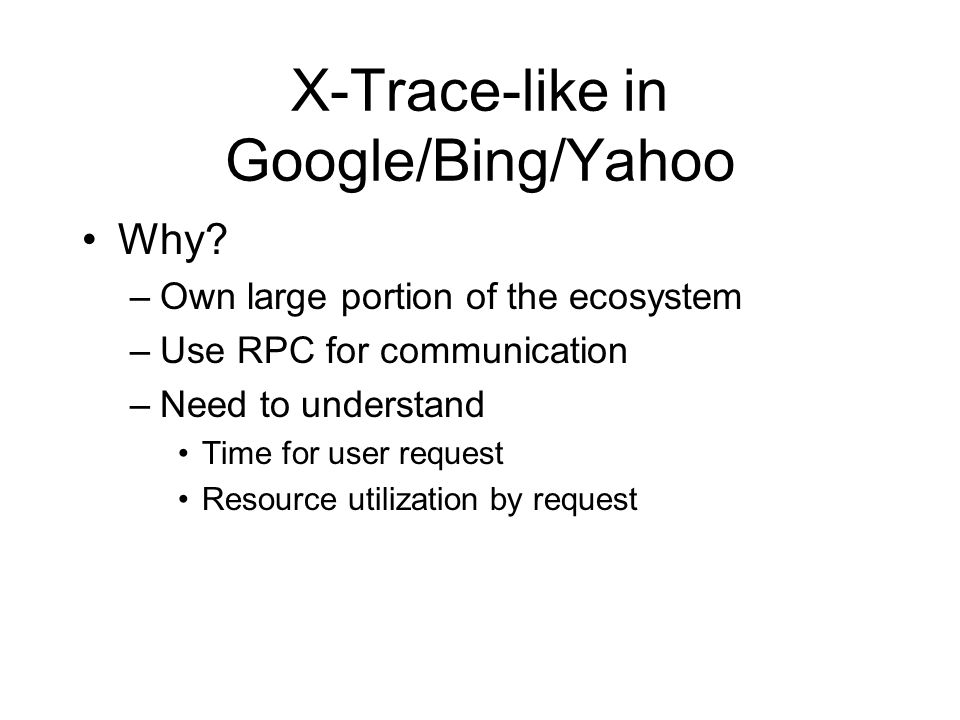 X-Trace-like in Google/Bing/Yahoo

• Why?
– Own large portion of the ecosystem
– Use RPC for communication
– Need to understand
• Time for user request
• Resource utilization by request